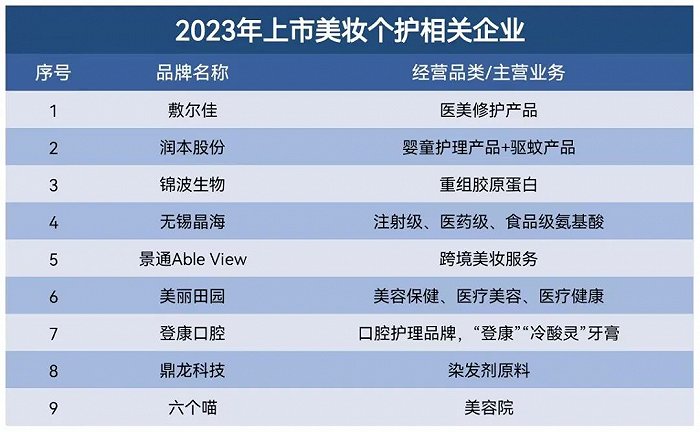 2023年上市美妆个护相关企业

| 序号 | 品牌名称 | 经营品类/主营业务 |
|---|---|---|
| 1 | 敷尔佳 | 医美修护产品 |
| 2 | 润本股份 | 婴童护理产品+驱蚊产品 |
| 3 | 锦波生物 | 重组胶原蛋白 |
| 4 | 无锡晶海 | 注射级、医药级、食品级氨基酸 |
| 5 | 景通Able View | 跨境美妆服务 |
| 6 | 美丽田园 | 美容保健、医疗美容、医疗健康 |
| 7 | 登康口腔 | 口腔护理品牌，“登康”“冷酸灵”牙膏 |
| 8 | 鼎龙科技 | 染发剂原料 |
| 9 | 六个喵 | 美容院 |